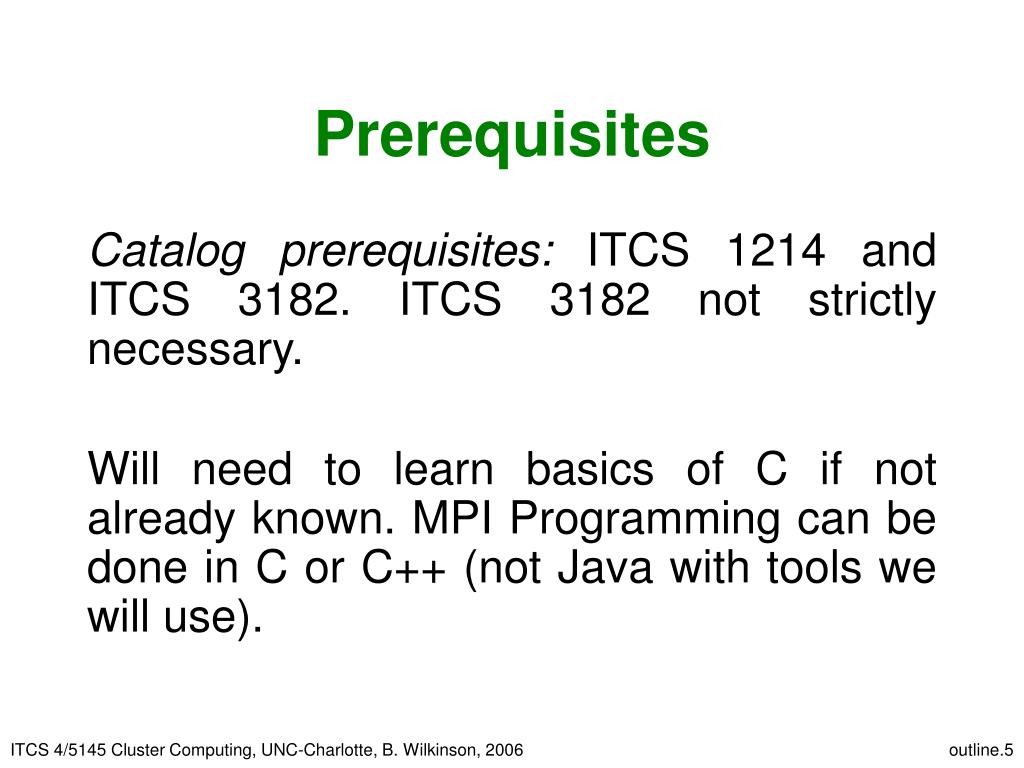 Prerequisites

Catalog prerequisites: ITCS 1214 and ITCS 3182. ITCS 3182 not strictly necessary.

Will need to learn basics of C if not already known. MPI Programming can be done in C or C++ (not Java with tools we will use).

ITCS 4/5145 Cluster Computing, UNC-Charlotte, B. Wilkinson, 2006

outline.5